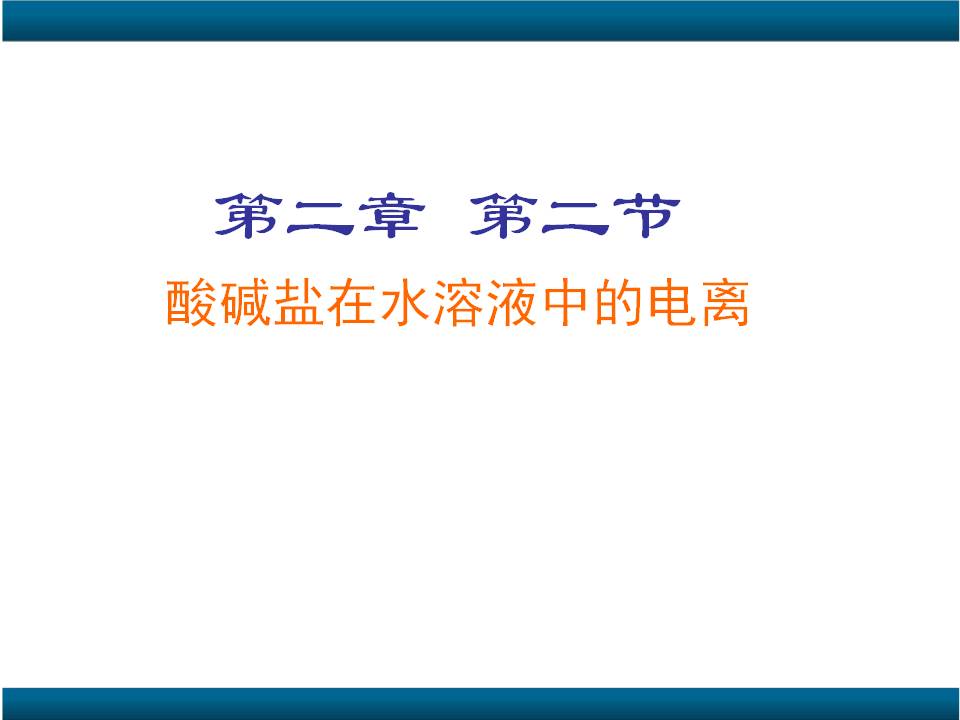 第二章 第二节

酸碱盐在水溶液中的电离